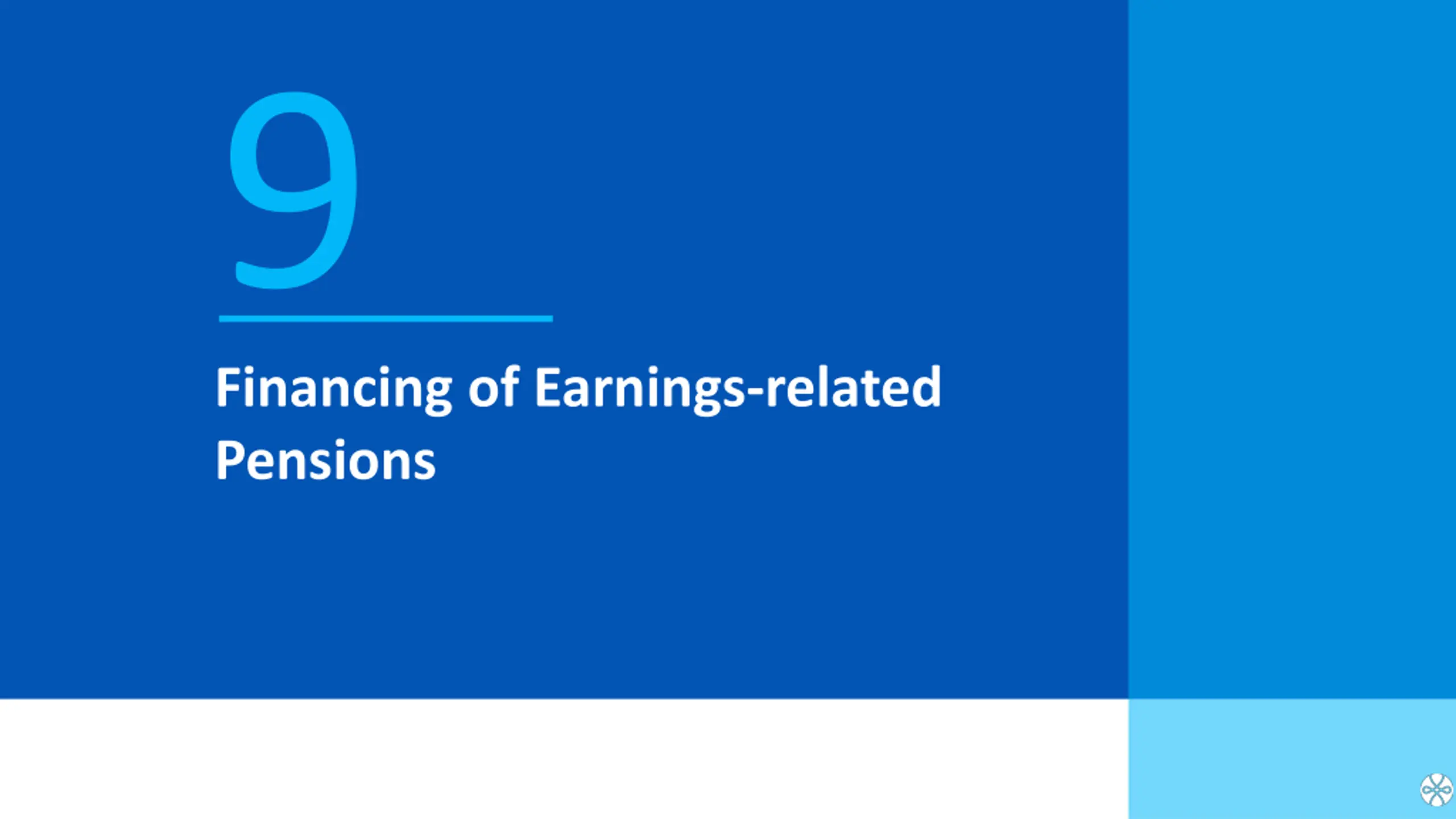 9

Financing of Earnings-related Pensions